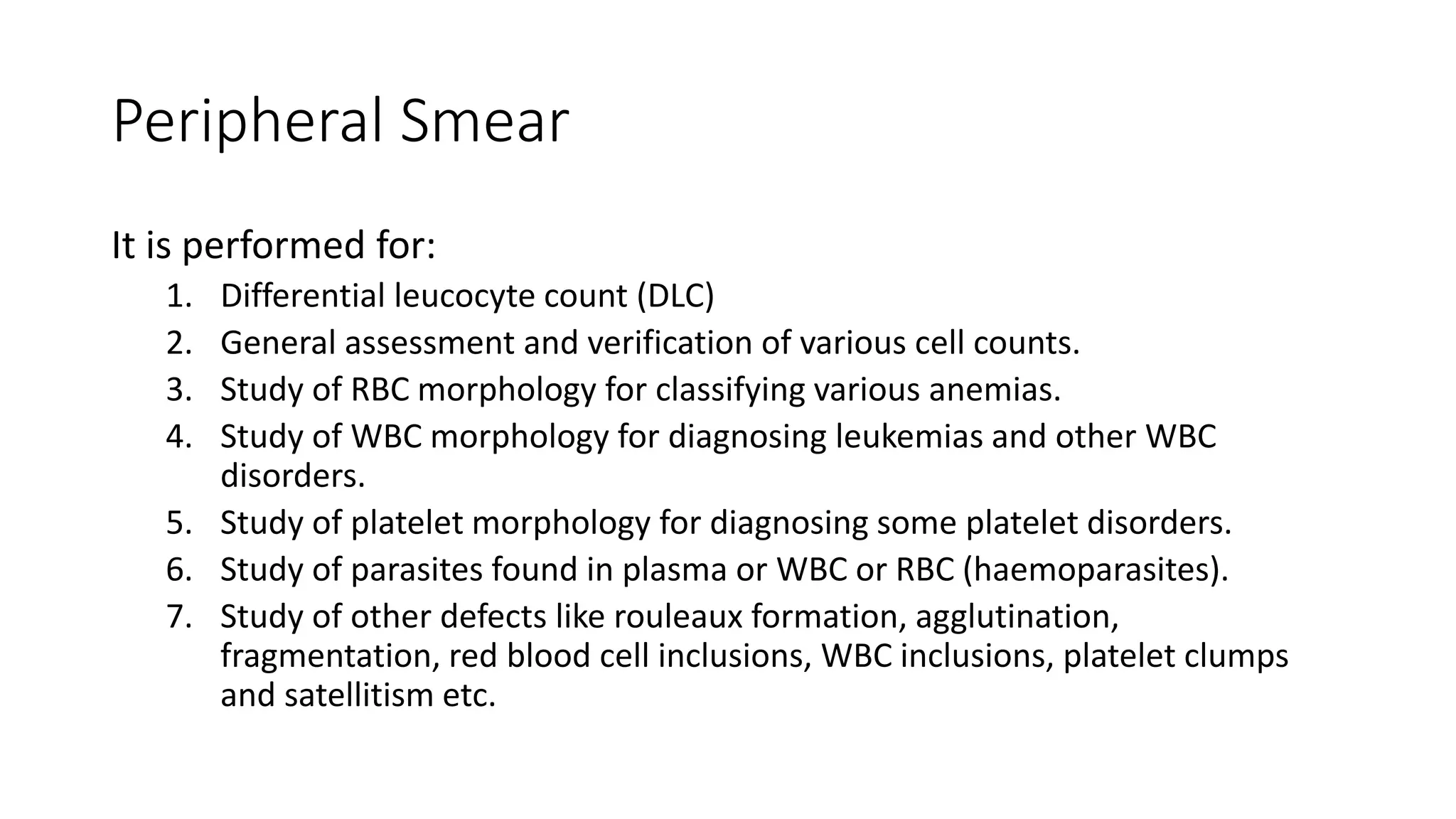 Peripheral Smear

It is performed for:

1. Differential leucocyte count (DLC)
2. General assessment and verification of various cell counts.
3. Study of RBC morphology for classifying various anemias.
4. Study of WBC morphology for diagnosing leukemias and other WBC disorders.
5. Study of platelet morphology for diagnosing some platelet disorders.
6. Study of parasites found in plasma or WBC or RBC (haemoparasites).
7. Study of other defects like rouleaux formation, agglutination, fragmentation, red blood cell inclusions, WBC inclusions, platelet clumps and satellitism etc.